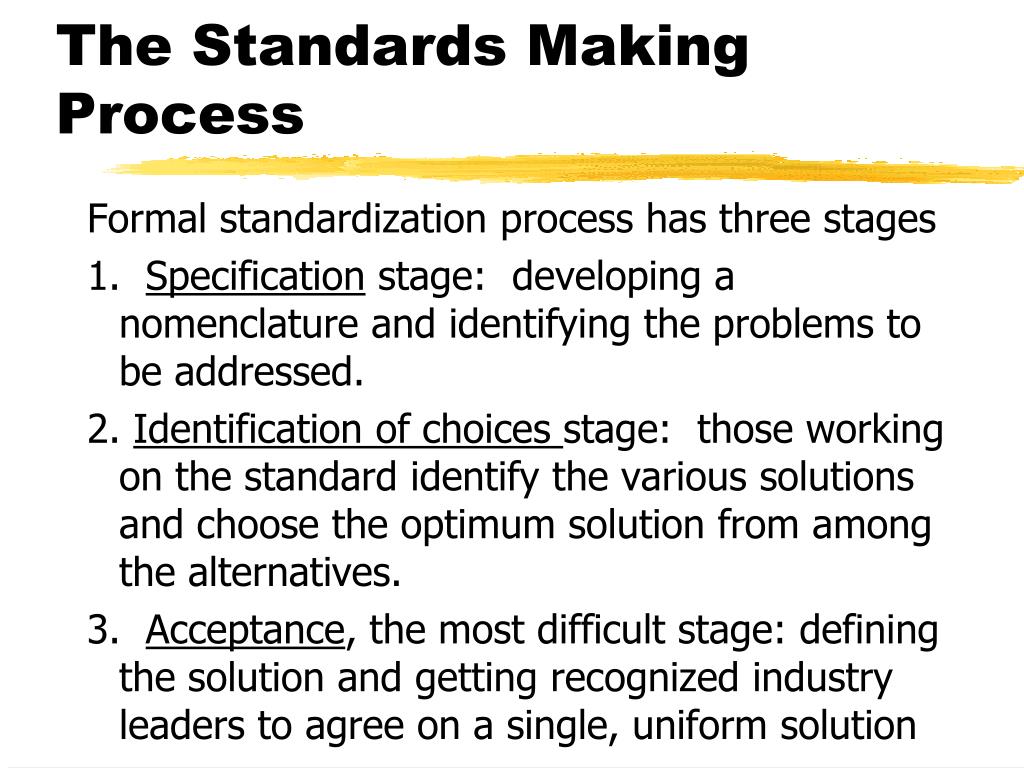 The Standards Making Process

Formal standardization process has three stages

1. Specification stage: developing a nomenclature and identifying the problems to be addressed.

2. Identification of choices stage: those working on the standard identify the various solutions and choose the optimum solution from among the alternatives.

3. Acceptance, the most difficult stage: defining the solution and getting recognized industry leaders to agree on a single, uniform solution